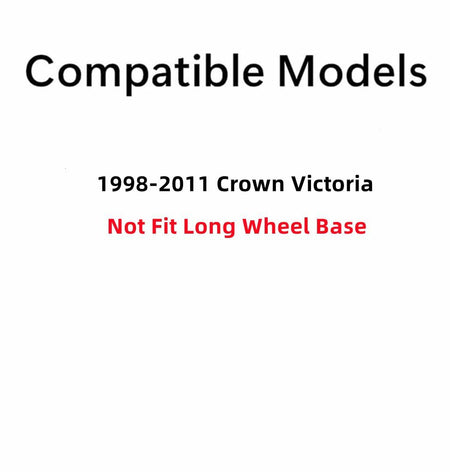 Compatible Models

1998-2011 Crown Victoria

Not Fit Long Wheel Base